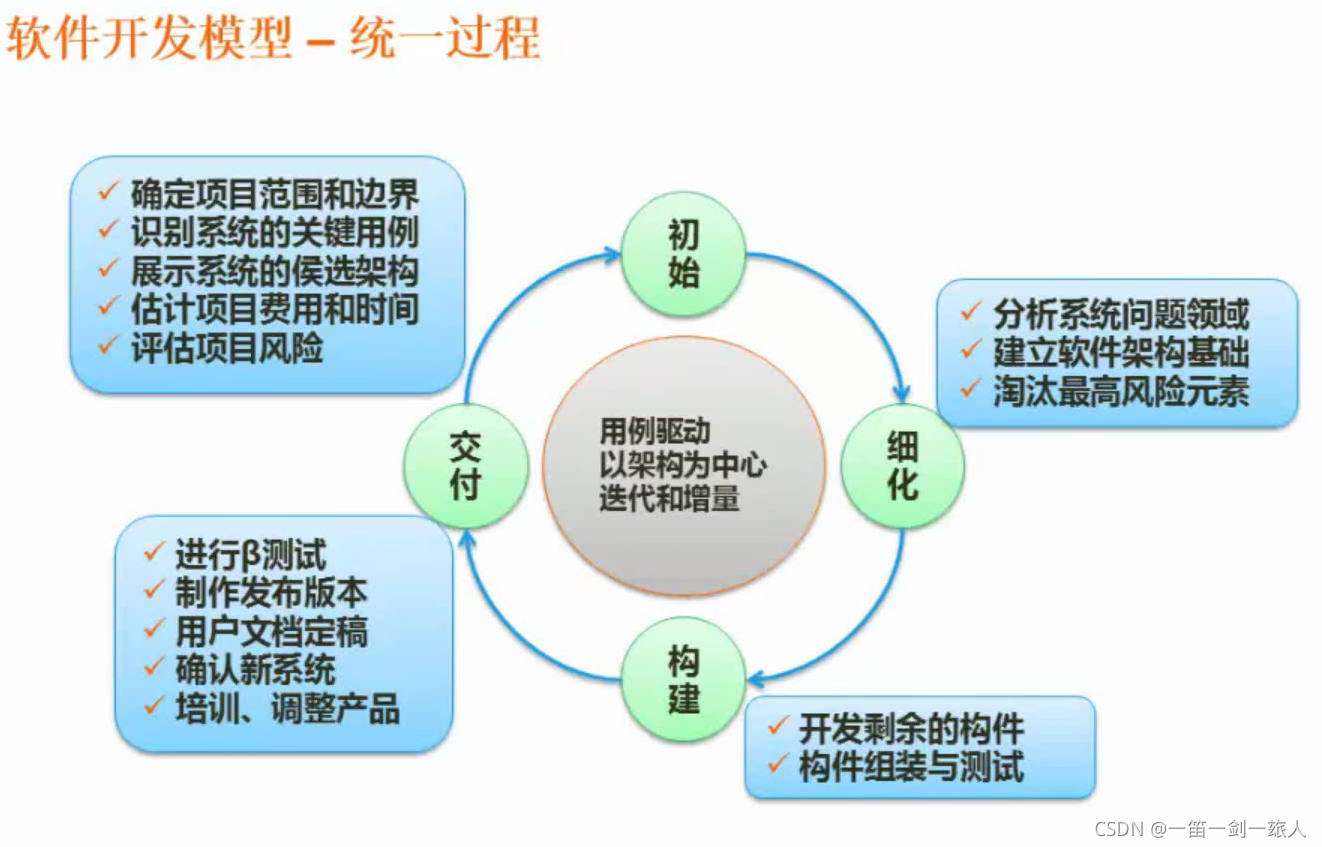 软件开发模型 – 统一过程

✓ 确定项目范围和边界
✓ 识别系统的关键用例
✓ 展示系统的侯选架构
✓ 估计项目费用和时间
✓ 评估项目风险

初始

✓ 分析系统问题领域
✓ 建立软件架构基础
✓ 淘汰最高风险元素

交付

用例驱动
以架构为中心
迭代和增量

细化

✓ 进行β测试
✓ 制作发布版本
✓ 用户文档定稿
✓ 确认新系统
✓ 培训、调整产品

构建

✓ 开发剩余的构件
✓ 构件组装与测试

CSDN @一笛一剑一旅人